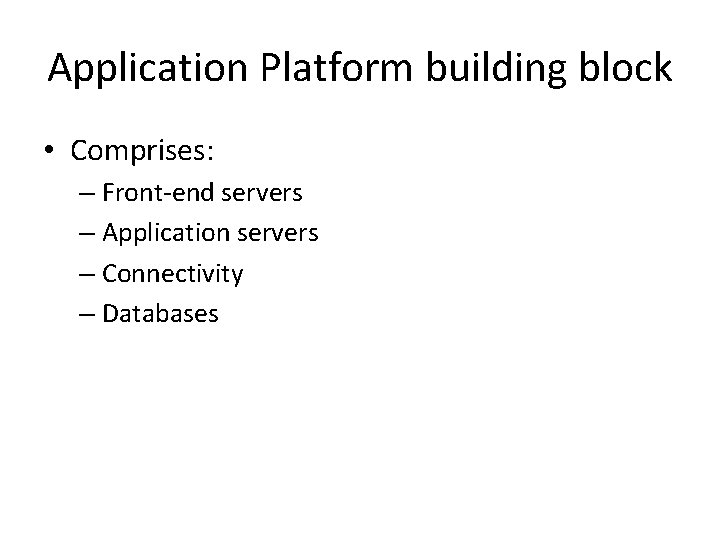 Application Platform building block

• Comprises:
  – Front-end servers
  – Application servers
  – Connectivity
  – Databases